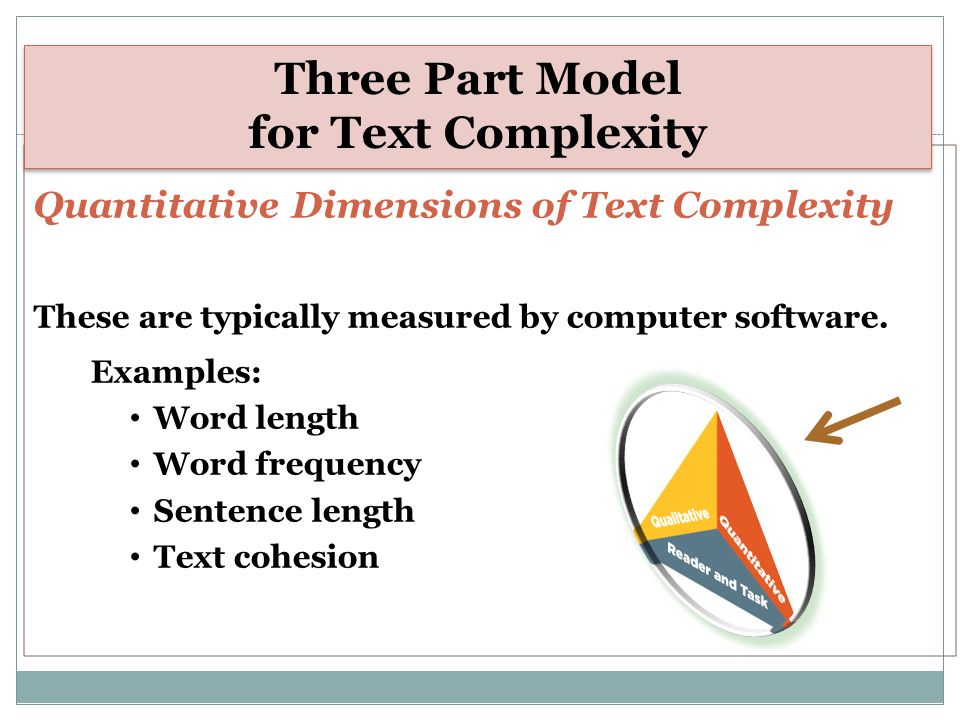 Three Part Model
for Text Complexity

Quantitative Dimensions of Text Complexity

These are typically measured by computer software.

Examples:

• Word length
• Word frequency
• Sentence length
• Text cohesion

Qualitative
Quantitative
Reader and Task